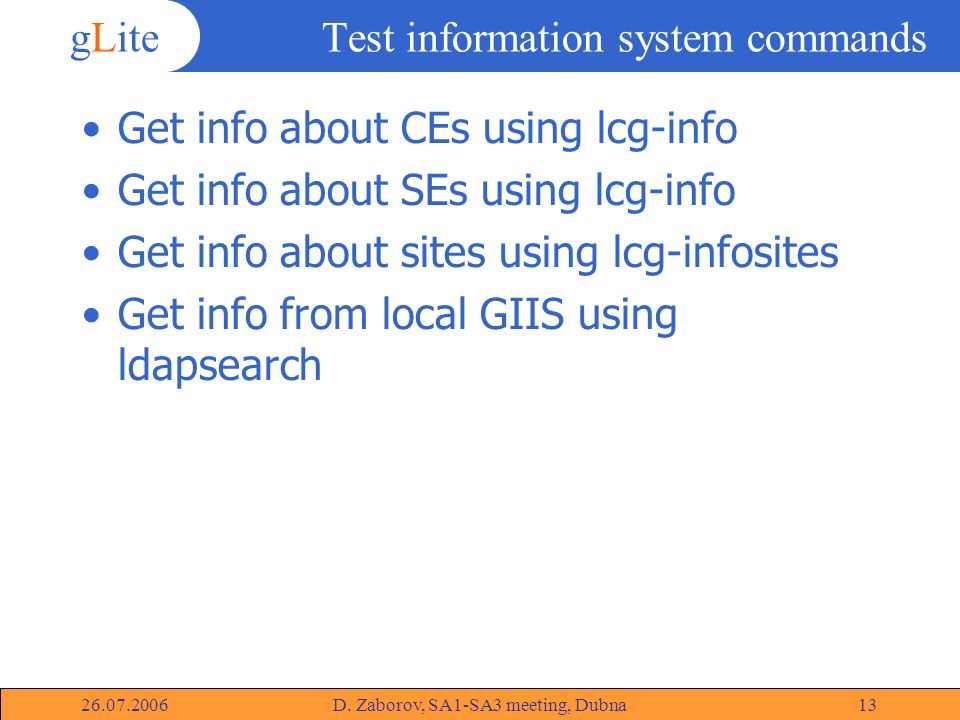 gLite

Test information system commands

• Get info about CEs using lcg-info
• Get info about SEs using lcg-info
• Get info about sites using lcg-infosites
• Get info from local GIIS using ldapsearch

26.07.2006 D. Zaborov, SA1-SA3 meeting, Dubna 13